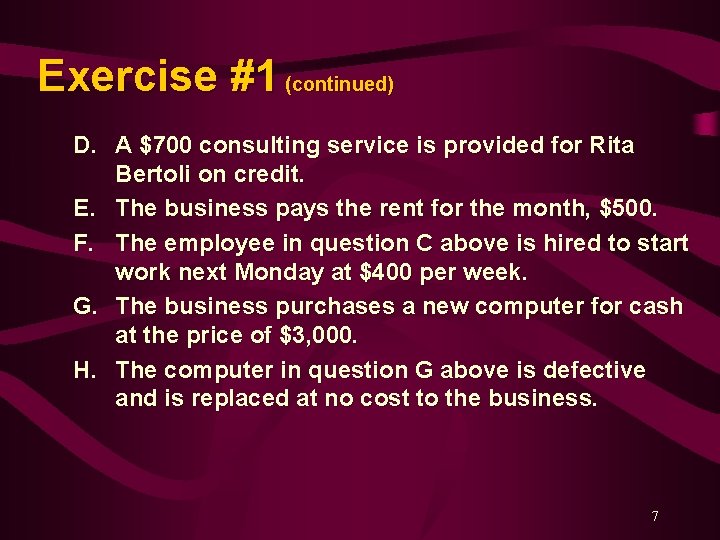 Exercise #1 (continued)

D. A \$700 consulting service is provided for Rita Bertoli on credit.

E. The business pays the rent for the month, \$500.

F. The employee in question C above is hired to start work next Monday at \$400 per week.

G. The business purchases a new computer for cash at the price of \$3,000.

H. The computer in question G above is defective and is replaced at no cost to the business.

7